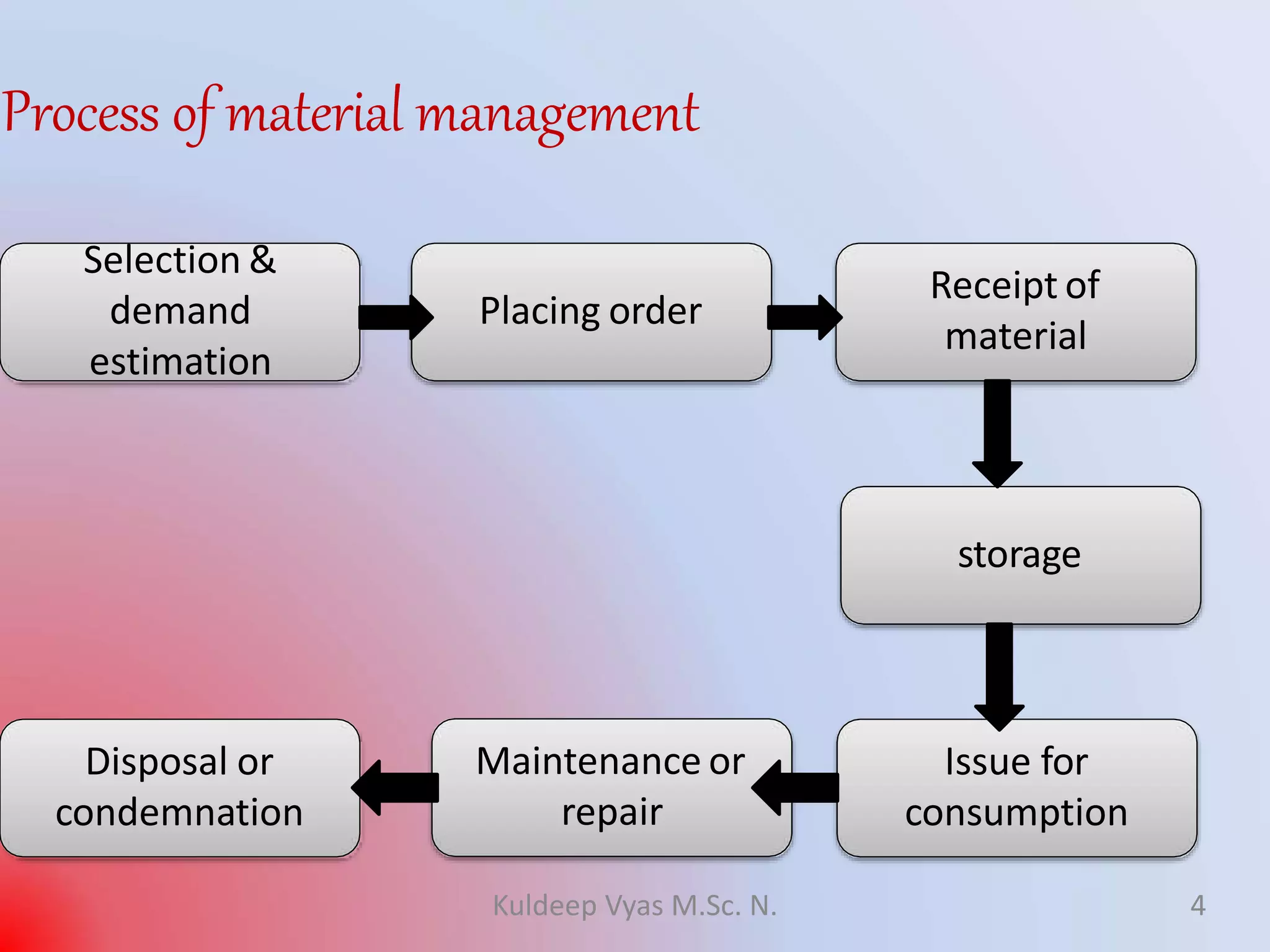 Process of material management

Selection & demand estimation

Placing order

Receipt of material

storage

Issue for consumption

Maintenance or repair

Disposal or condemnation

Kuldeep Vyas M.Sc. N.

4